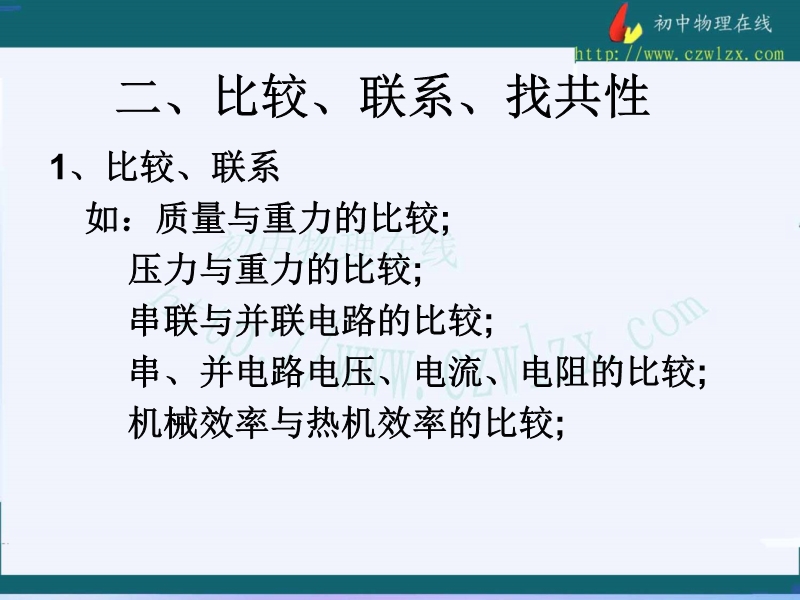 初中物理在线
http://www.czwlzx.com

二、比较、联系、找共性

1、比较、联系

如：质量与重力的比较;

压力与重力的比较;

串联与并联电路的比较;

串、并电路电压、电流、电阻的比较;

机械效率与热机效率的比较;

初中物理在线
http://www.czwlzx.com